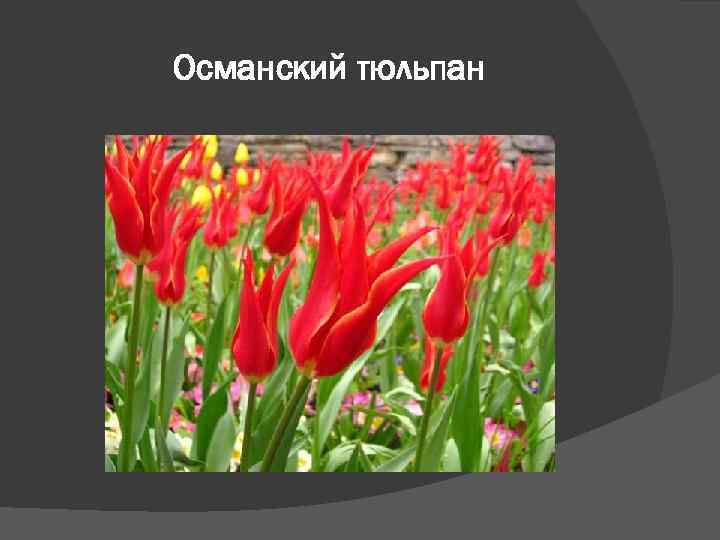 Османский тюльпан